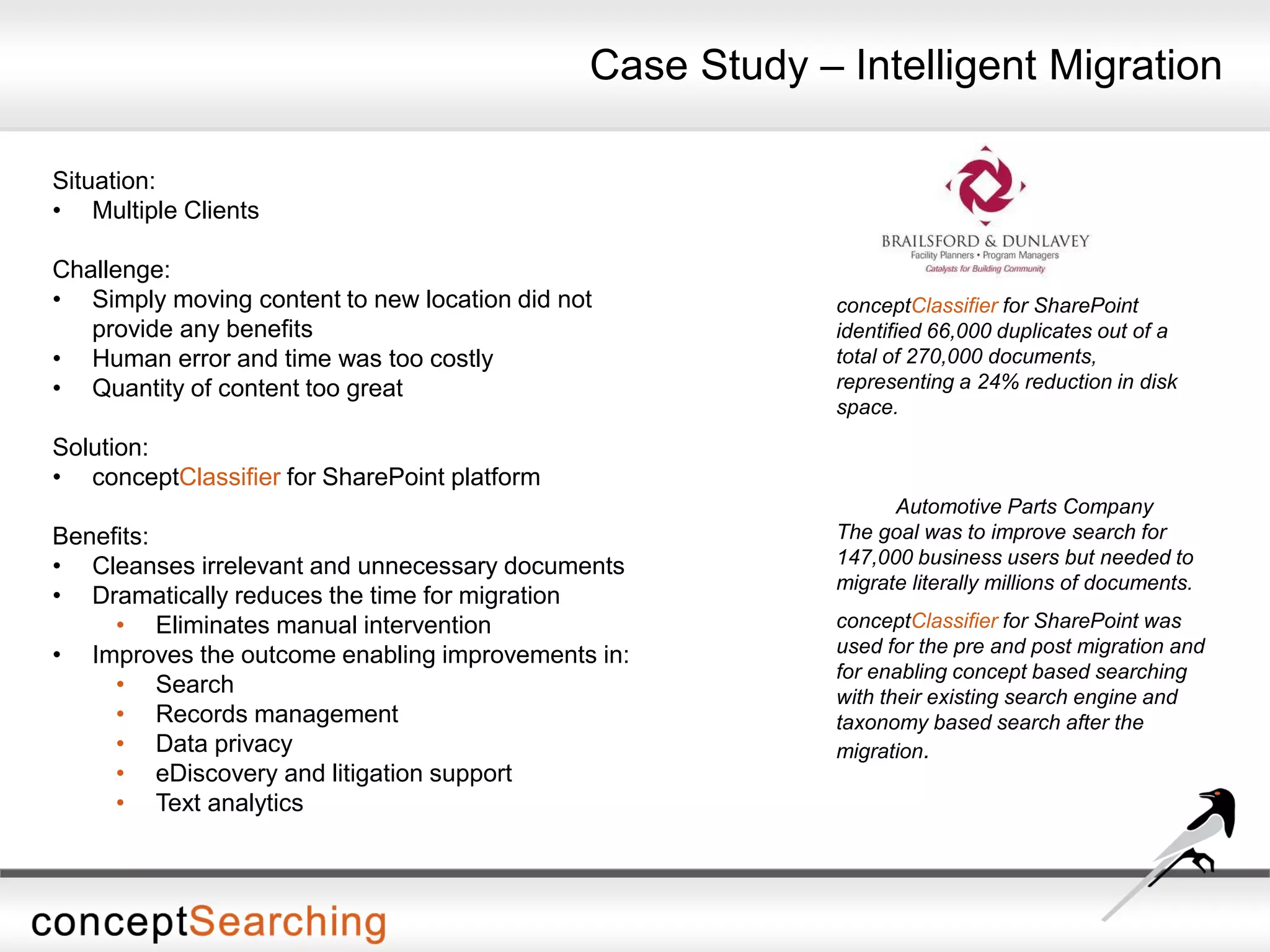 Case Study – Intelligent Migration

Situation:
• Multiple Clients

Challenge:
• Simply moving content to new location did not provide any benefits
• Human error and time was too costly
• Quantity of content too great

Solution:
• conceptClassifier for SharePoint platform

Benefits:
• Cleanses irrelevant and unnecessary documents
• Dramatically reduces the time for migration
  • Eliminates manual intervention
• Improves the outcome enabling improvements in:
  • Search
  • Records management
  • Data privacy
  • eDiscovery and litigation support
  • Text analytics

BRAILSFORD & DUNLAVEY
Facility Planners • Program Managers
Catalysts for Building Community

conceptClassifier for SharePoint identified 66,000 duplicates out of a total of 270,000 documents, representing a 24% reduction in disk space.

Automotive Parts Company
The goal was to improve search for 147,000 business users but needed to migrate literally millions of documents.

conceptClassifier for SharePoint was used for the pre and post migration and for enabling concept based searching with their existing search engine and taxonomy based search after the migration.

conceptSearching